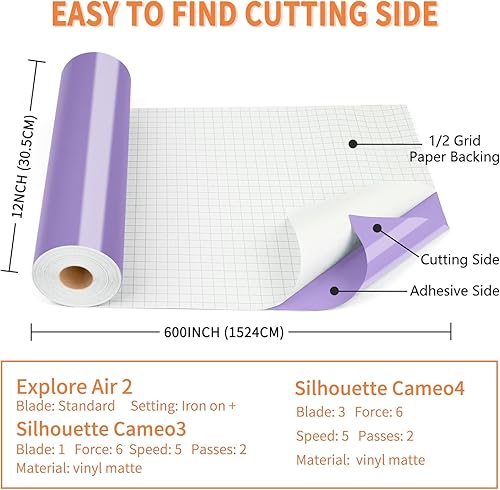 EASY TO FIND CUTTING SIDE

12NCH (30.5CM)

1/2 Grid
Paper Backing

Cutting Side

Adhesive Side

600INCH (1524CM)

Explore Air 2
Blade: Standard Setting: Iron on +

Silhouette Cameo3
Blade: 1 Force: 6 Speed: 5 Passes: 2
Material: vinyl matte

Silhouette Cameo4
Blade: 3 Force: 6
Speed: 5 Passes: 2
Material: vinyl matte